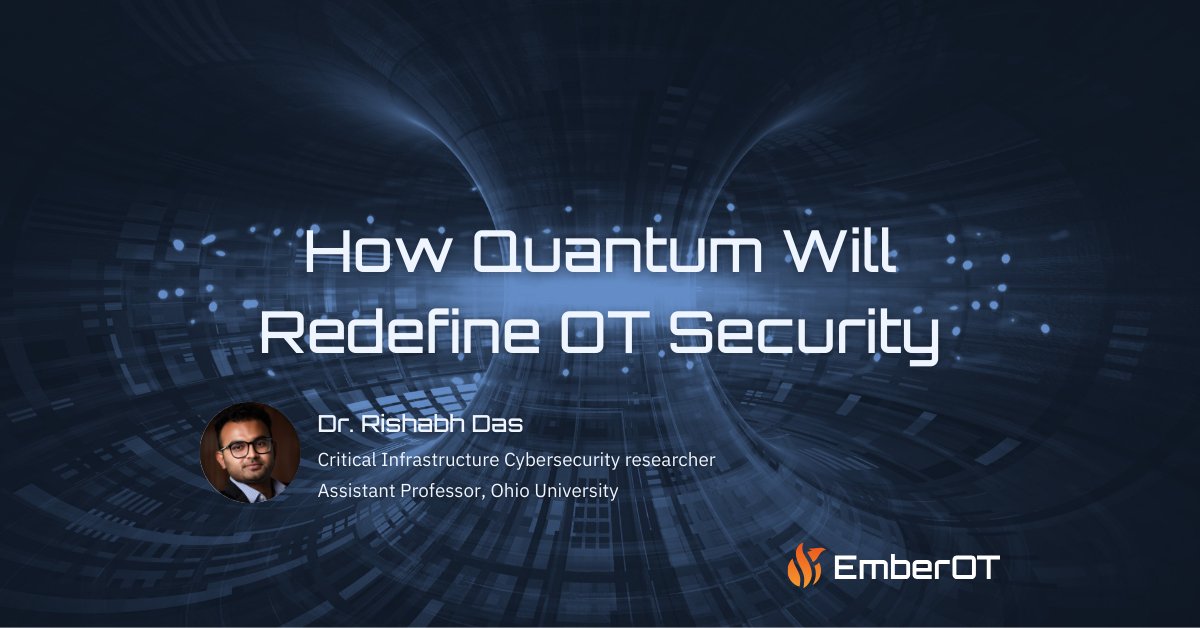 How Quantum Will Redefine OT Security

Dr. Rishabh Das
Critical Infrastructure Cybersecurity researcher
Assistant Professor, Ohio University

EmberOT